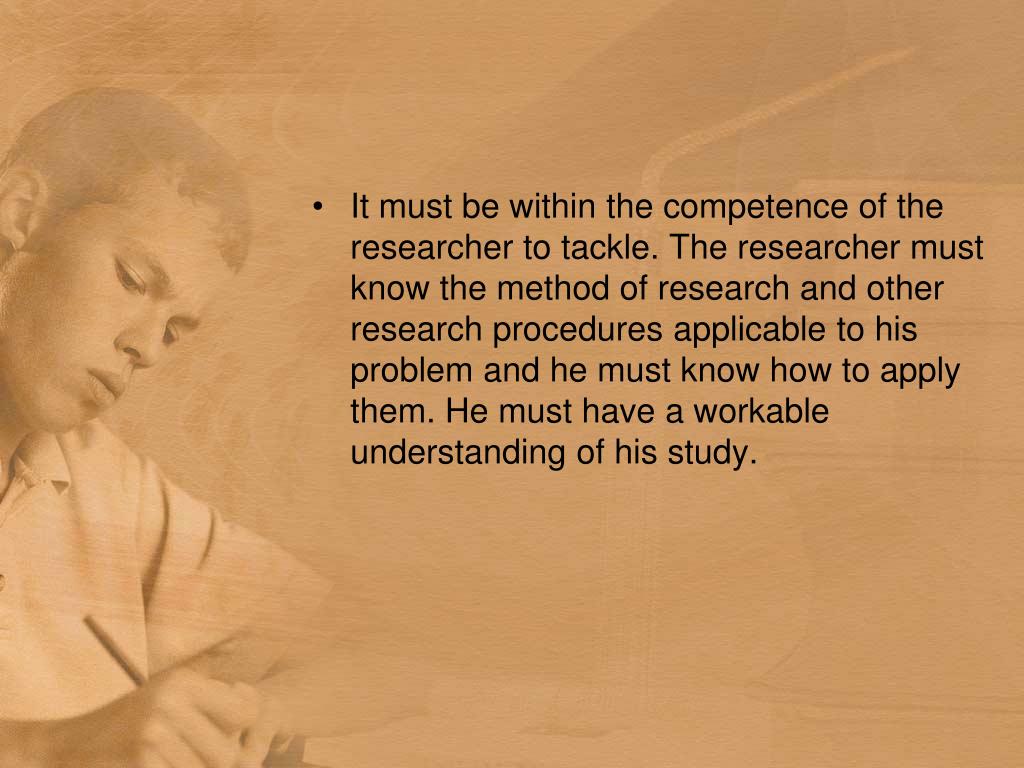 • It must be within the competence of the researcher to tackle. The researcher must know the method of research and other research procedures applicable to his problem and he must know how to apply them. He must have a workable understanding of his study.